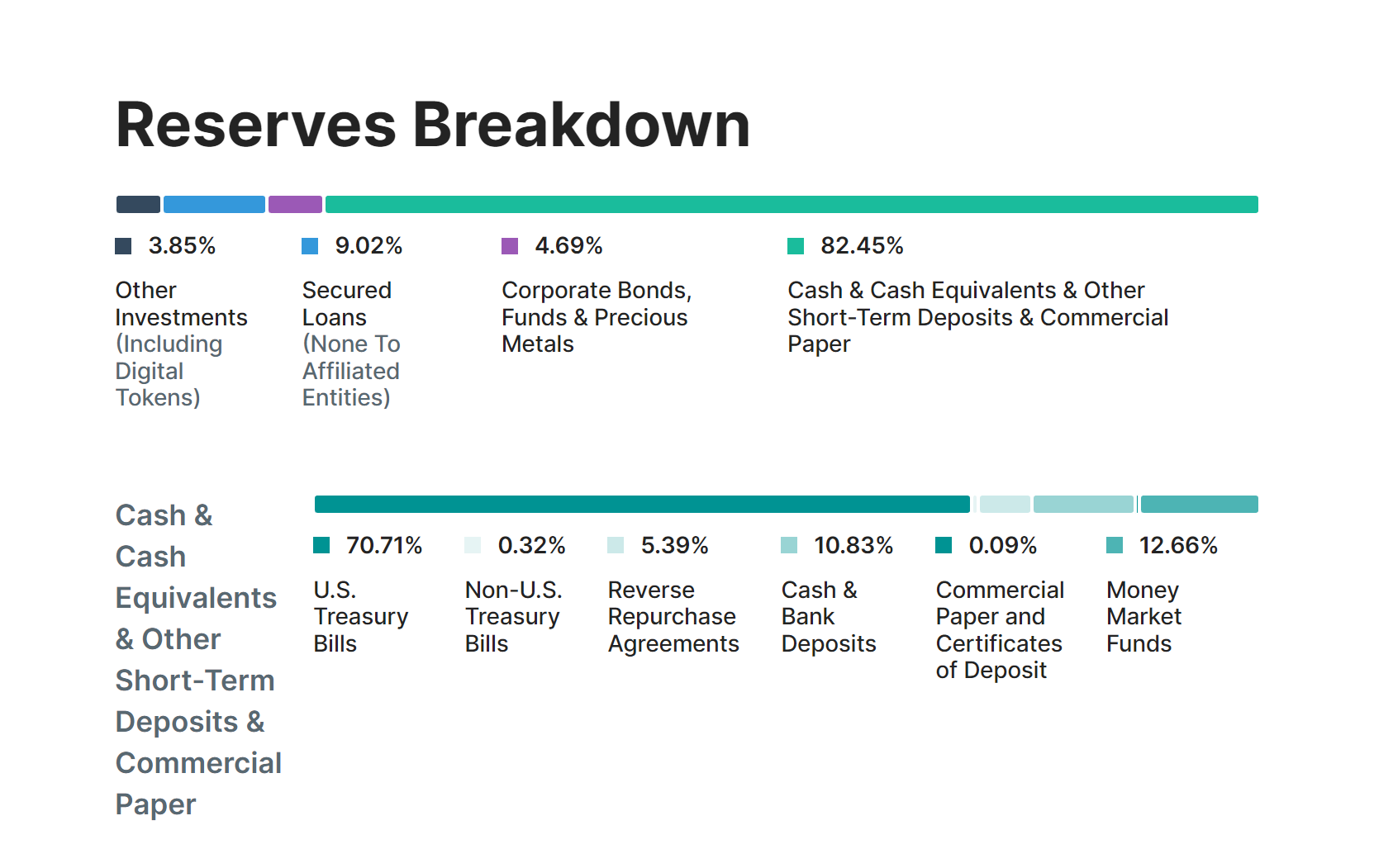 Reserves Breakdown

3.85%

Other Investments (Including Digital Tokens)

9.02%

Secured Loans (None To Affiliated Entities)

4.69%

Corporate Bonds, Funds & Precious Metals

82.45%

Cash & Cash Equivalents & Other Short-Term Deposits & Commercial Paper

Cash & Cash Equivalents & Other Short-Term Deposits & Commercial Paper

70.71%

U.S. Treasury Bills

0.32%

Non-U.S. Treasury Bills

5.39%

Reverse Repurchase Agreements

10.83%

Cash & Bank Deposits

0.09%

Commercial Paper and Certificates of Deposit

12.66%

Money Market Funds